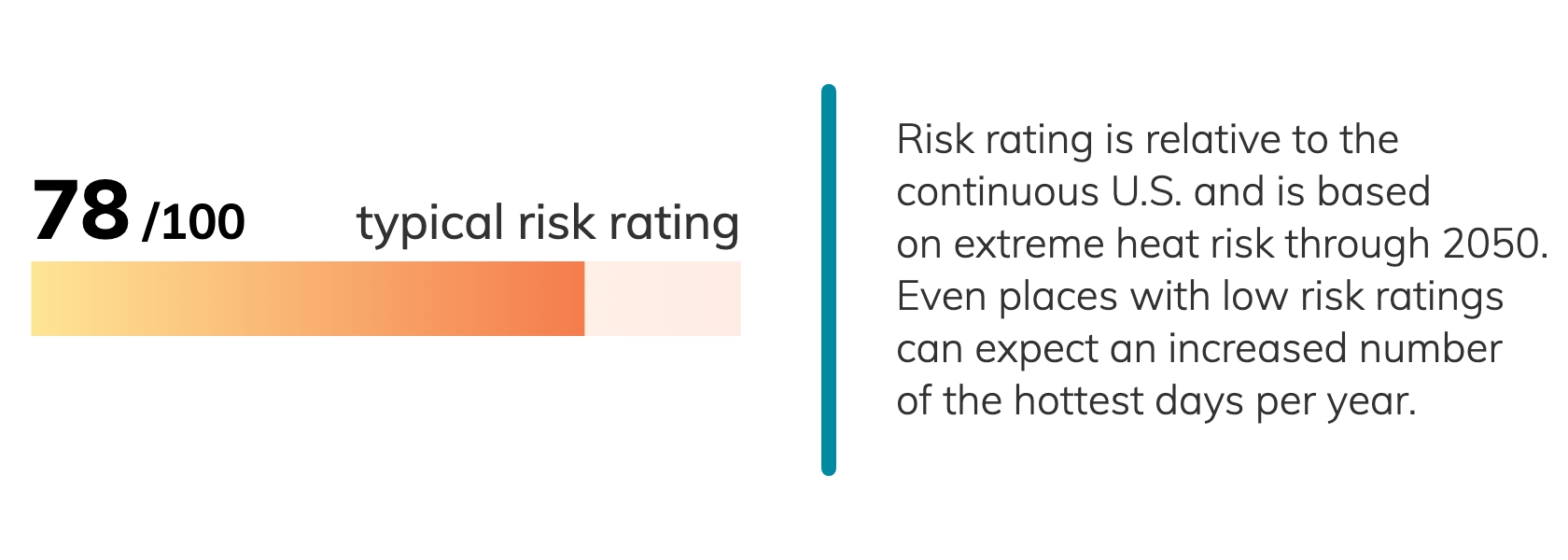 78 /100 typical risk rating

Risk rating is relative to the continuous U.S. and is based on extreme heat risk through 2050. Even places with low risk ratings can expect an increased number of the hottest days per year.